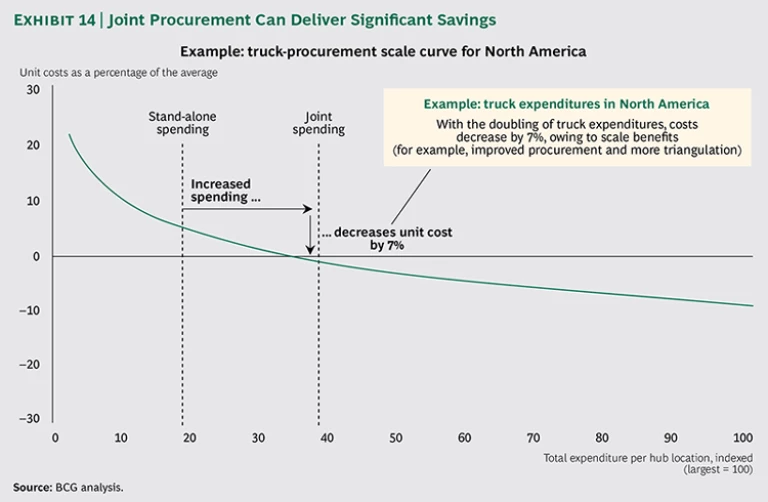 EXHIBIT 14 | Joint Procurement Can Deliver Significant Savings

Example: truck-procurement scale curve for North America

Unit costs as a percentage of the average

30
20
10
0
–10
–20
–30

Stand-alone spending

Joint spending

Increased spending ...

... decreases unit cost by 7%

Example: truck expenditures in North America
With the doubling of truck expenditures, costs decrease by 7%, owing to scale benefits (for example, improved procurement and more triangulation)

0 10 20 30 40 50 60 70 80 90 100

Total expenditure per hub location, indexed (largest = 100)

Source: BCG analysis.